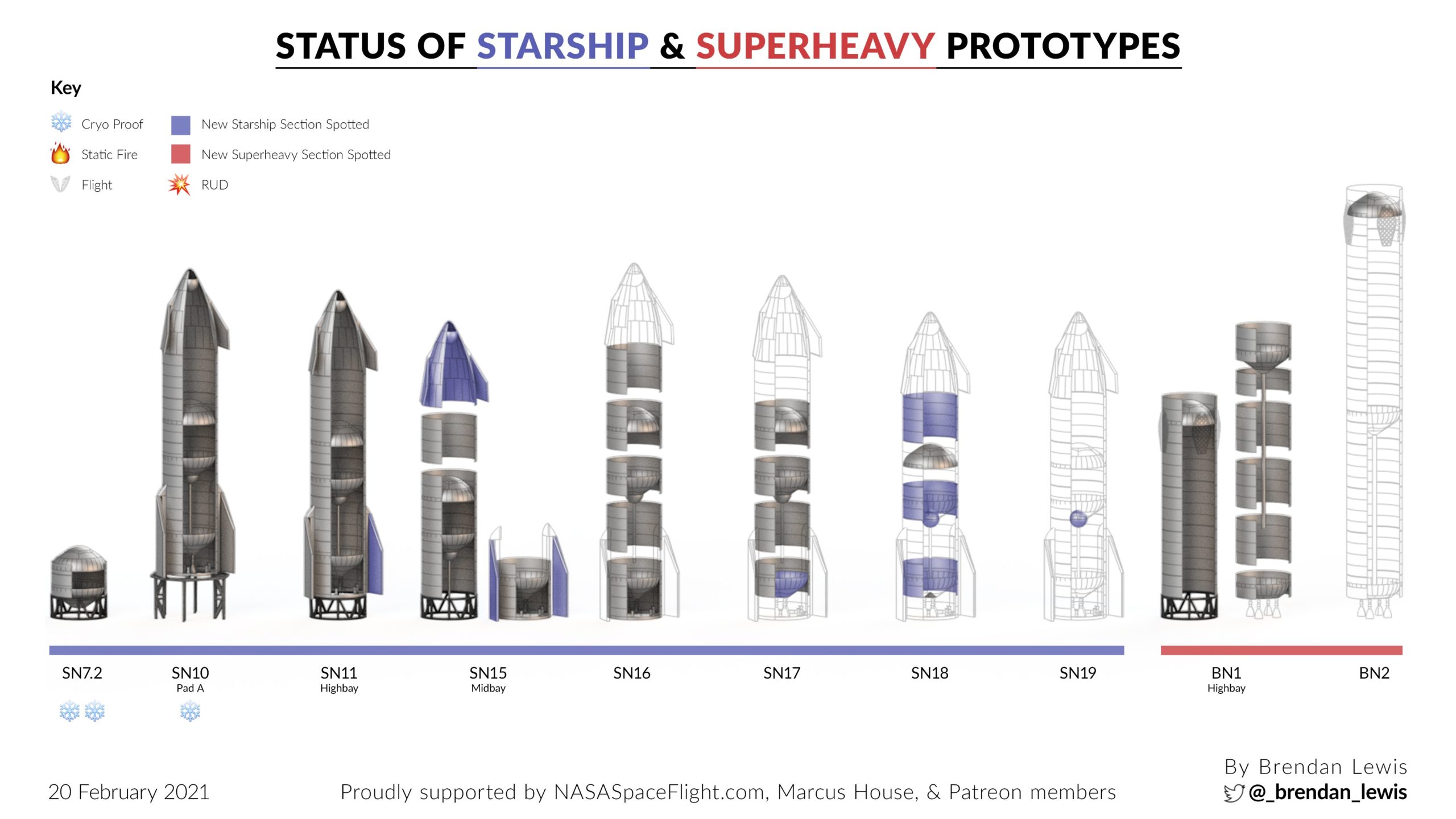 STATUS OF STARSHIP & SUPERHEAVY PROTOTYPES

Key

Cryo Proof
Static Fire
Flight
New Starship Section Spotted
New Superheavy Section Spotted
RUD

SN7.2

SN10
Pad A

SN11
Highbay

SN15
Midbay

SN16

SN17

SN18

SN19

BN1
Highbay

BN2

20 February 2021

Proudly supported by NASASpaceFlight.com, Marcus House, & Patreon members

By Brendan Lewis
@_brendan_lewis